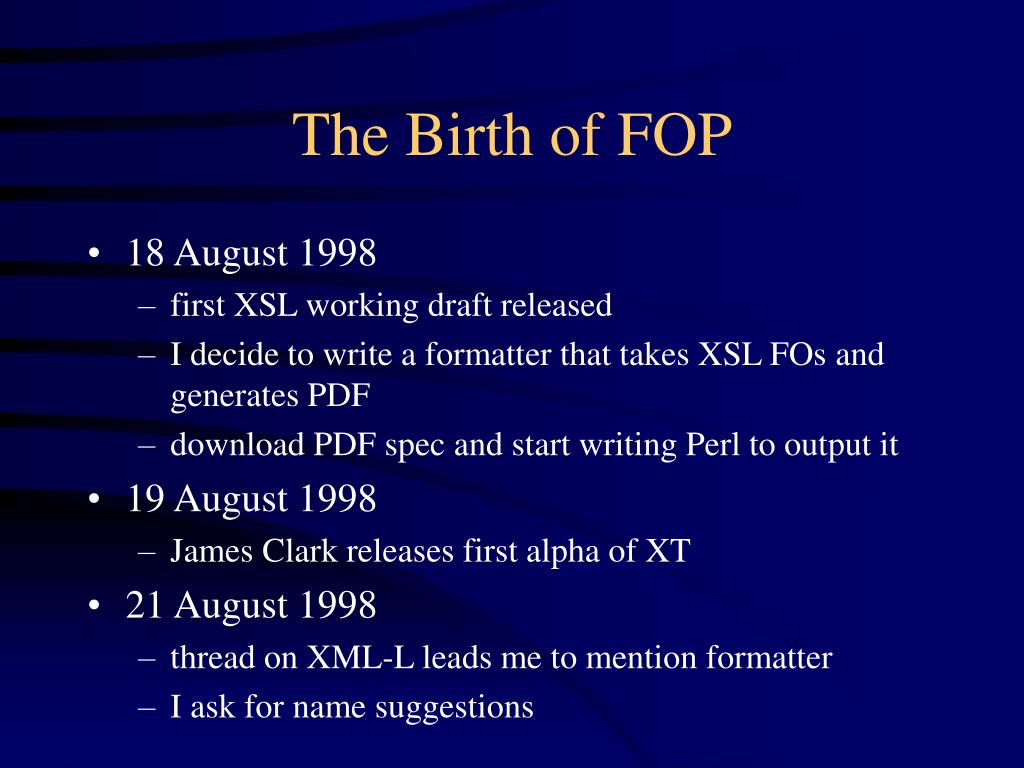 The Birth of FOP

• 18 August 1998
– first XSL working draft released
– I decide to write a formatter that takes XSL FOs and generates PDF
– download PDF spec and start writing Perl to output it
• 19 August 1998
– James Clark releases first alpha of XT
• 21 August 1998
– thread on XML-L leads me to mention formatter
– I ask for name suggestions